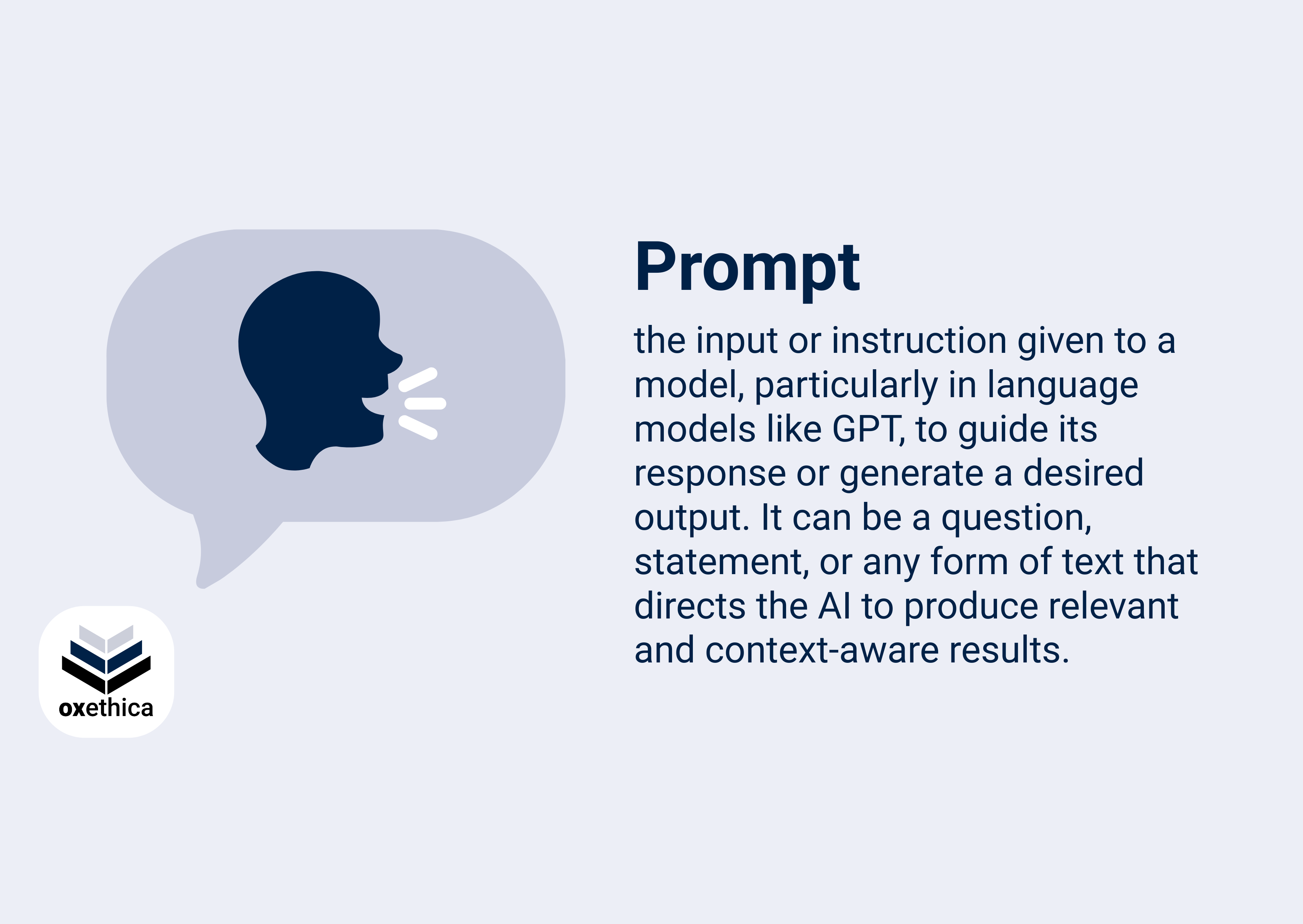 Prompt

the input or instruction given to a model, particularly in language models like GPT, to guide its response or generate a desired output. It can be a question, statement, or any form of text that directs the AI to produce relevant and context-aware results.

oxethica